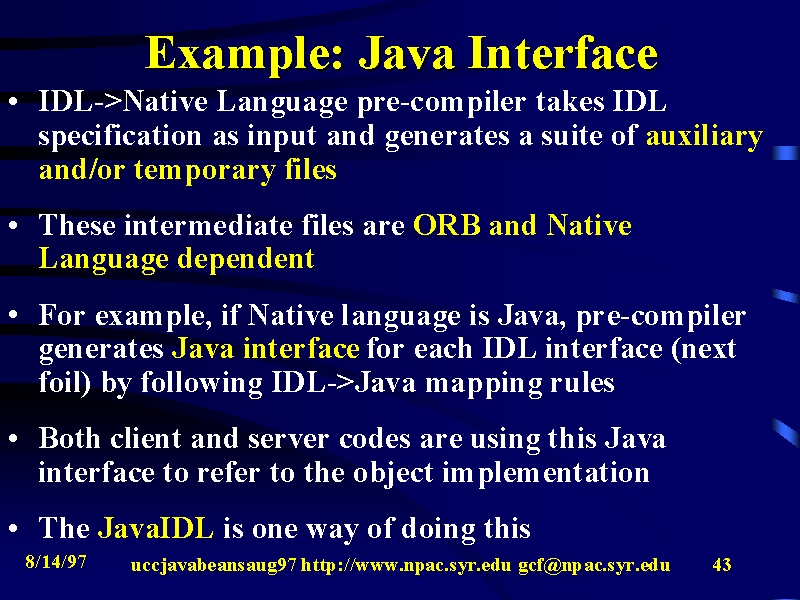 Example: Java Interface

• IDL->Native Language pre-compiler takes IDL specification as input and generates a suite of auxiliary and/or temporary files

• These intermediate files are ORB and Native Language dependent

• For example, if Native language is Java, pre-compiler generates Java interface for each IDL interface (next foil) by following IDL->Java mapping rules

• Both client and server codes are using this Java interface to refer to the object implementation

• The JavaIDL is one way of doing this

8/14/97 uccjavabeansaug97 http://www.npac.syr.edu gcf@npac.syr.edu 43